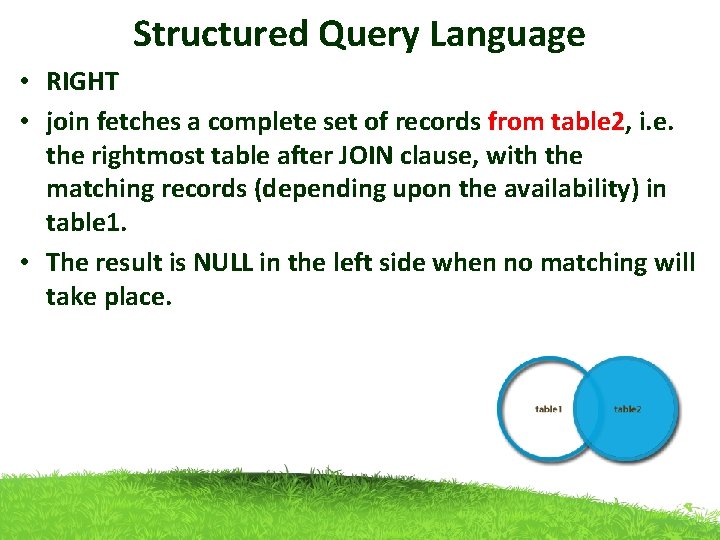 Structured Query Language

• RIGHT

• join fetches a complete set of records from table2, i.e. the rightmost table after JOIN clause, with the matching records (depending upon the availability) in table1.

• The result is NULL in the left side when no matching will take place.

table1

table2